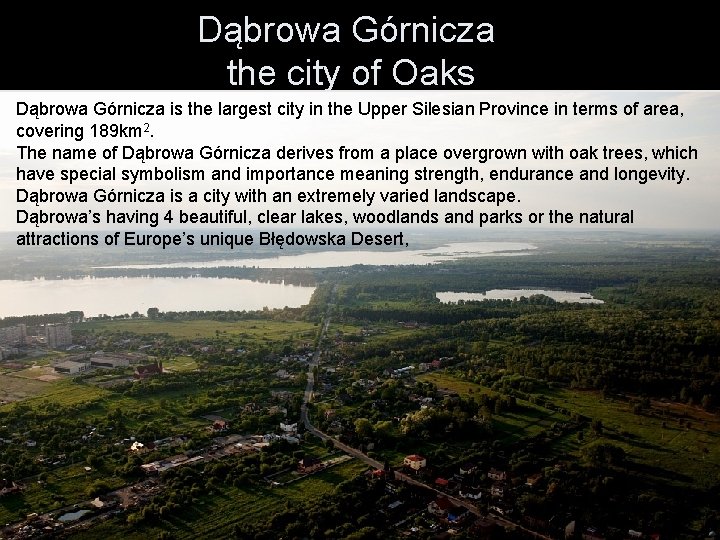 Dąbrowa Górnicza
the city of Oaks

Dąbrowa Górnicza is the largest city in the Upper Silesian Province in terms of area, covering 189km$^2$.
The name of Dąbrowa Górnicza derives from a place overgrown with oak trees, which have special symbolism and importance meaning strength, endurance and longevity.
Dąbrowa Górnicza is a city with an extremely varied landscape.
Dąbrowa's having 4 beautiful, clear lakes, woodlands and parks or the natural attractions of Europe's unique Błędowska Desert,